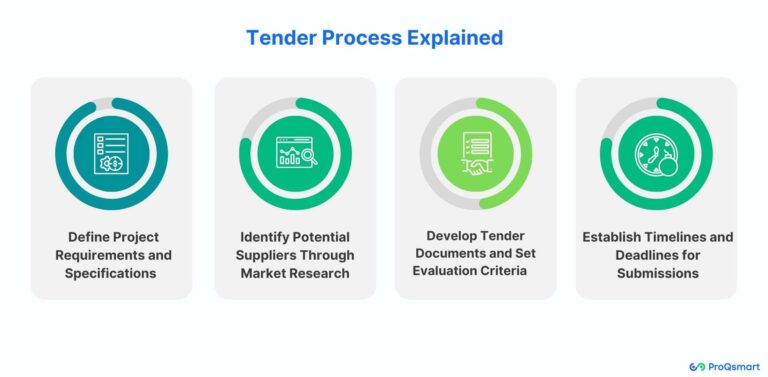 Tender Process Explained

Define Project Requirements and Specifications

Identify Potential Suppliers Through Market Research

Develop Tender Documents and Set Evaluation Criteria

Establish Timelines and Deadlines for Submissions

ProQsmart